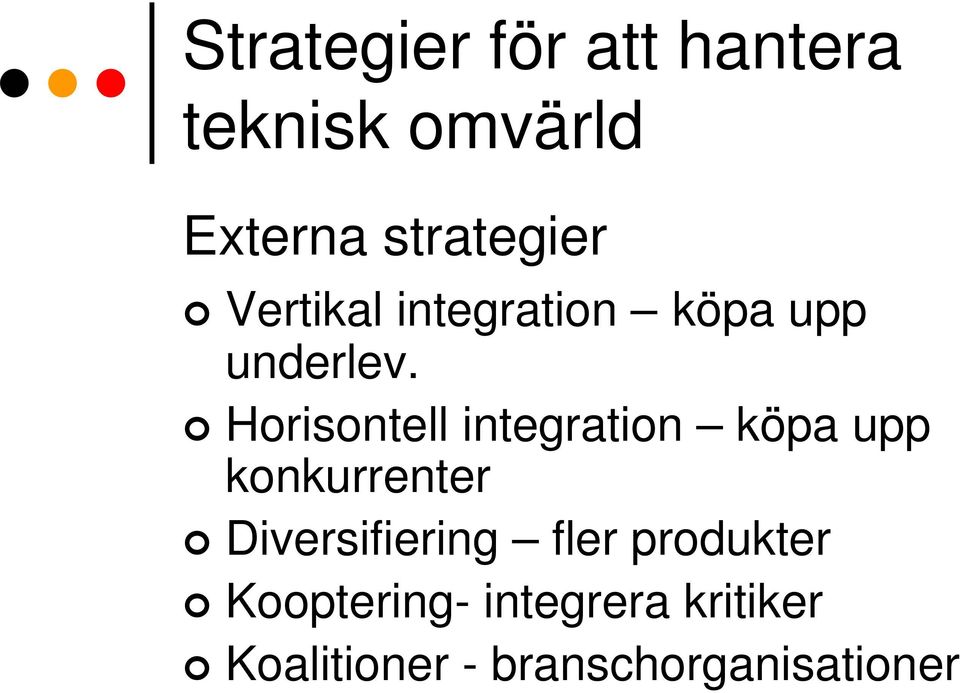 Strategier för att hantera teknisk omvärld

Externa strategier

Vertikal integration – köpa upp underlev.

Horisontell integration – köpa upp konkurrenter

Diversifiering – fler produkter

Kooptering- integrera kritiker

Koalitioner - branschorganisationer